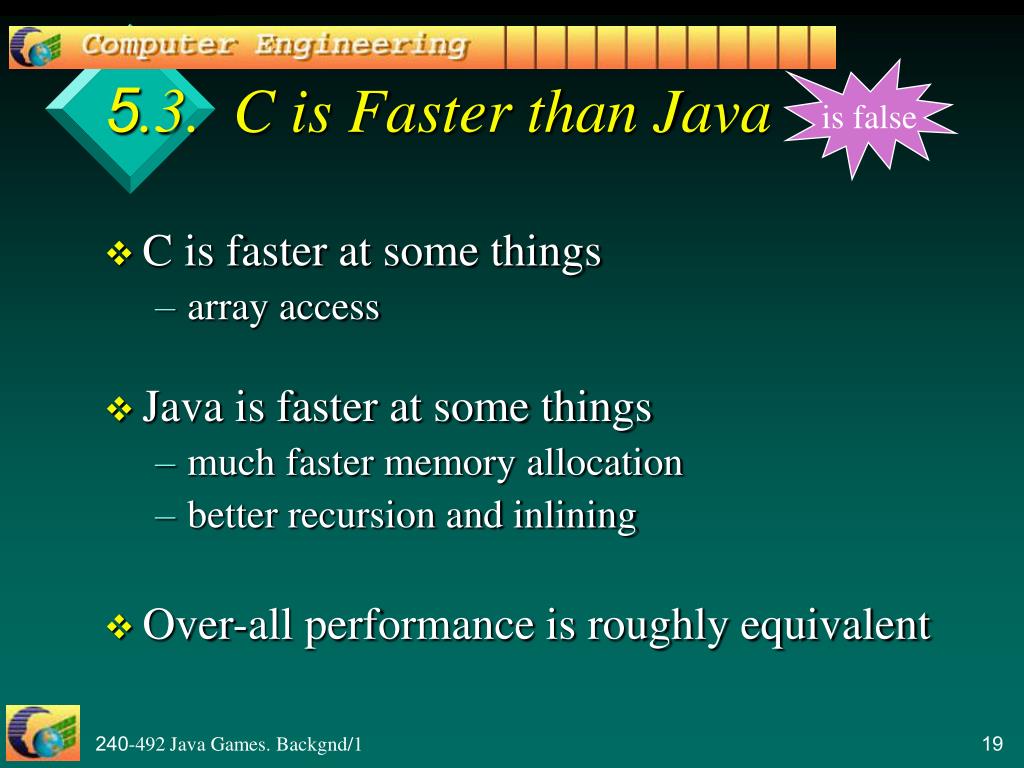 Computer Engineering

5.3. C is Faster than Java

is false

❖ C is faster at some things
– array access

❖ Java is faster at some things
– much faster memory allocation
– better recursion and inlining

❖ Over-all performance is roughly equivalent

240-492 Java Games. Backgnd/1

19